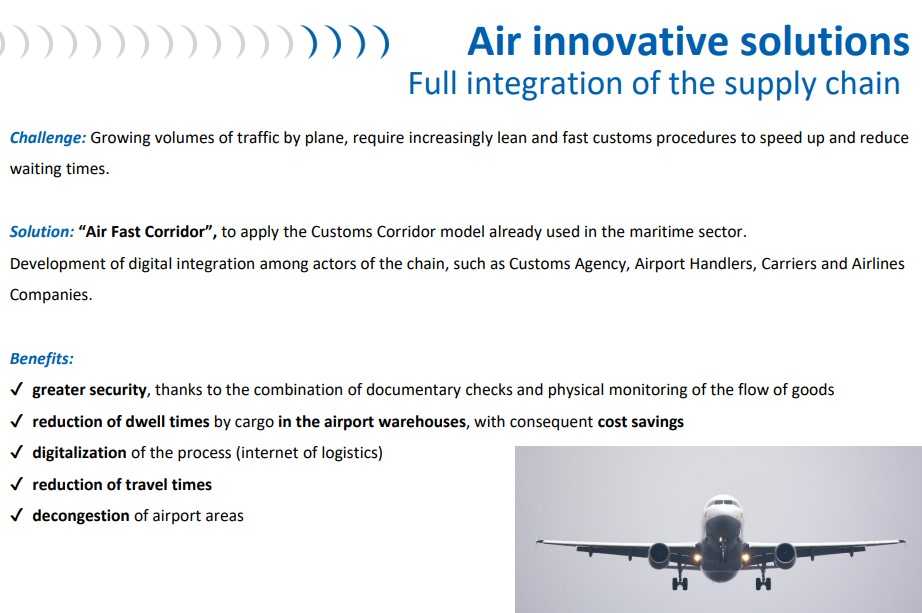 Air innovative solutions
Full integration of the supply chain

Challenge: Growing volumes of traffic by plane, require increasingly lean and fast customs procedures to speed up and reduce waiting times.

Solution: "Air Fast Corridor", to apply the Customs Corridor model already used in the maritime sector.
Development of digital integration among actors of the chain, such as Customs Agency, Airport Handlers, Carriers and Airlines Companies.

Benefits:
✓ greater security, thanks to the combination of documentary checks and physical monitoring of the flow of goods
✓ reduction of dwell times by cargo in the airport warehouses, with consequent cost savings
✓ digitalization of the process (internet of logistics)
✓ reduction of travel times
✓ decongestion of airport areas